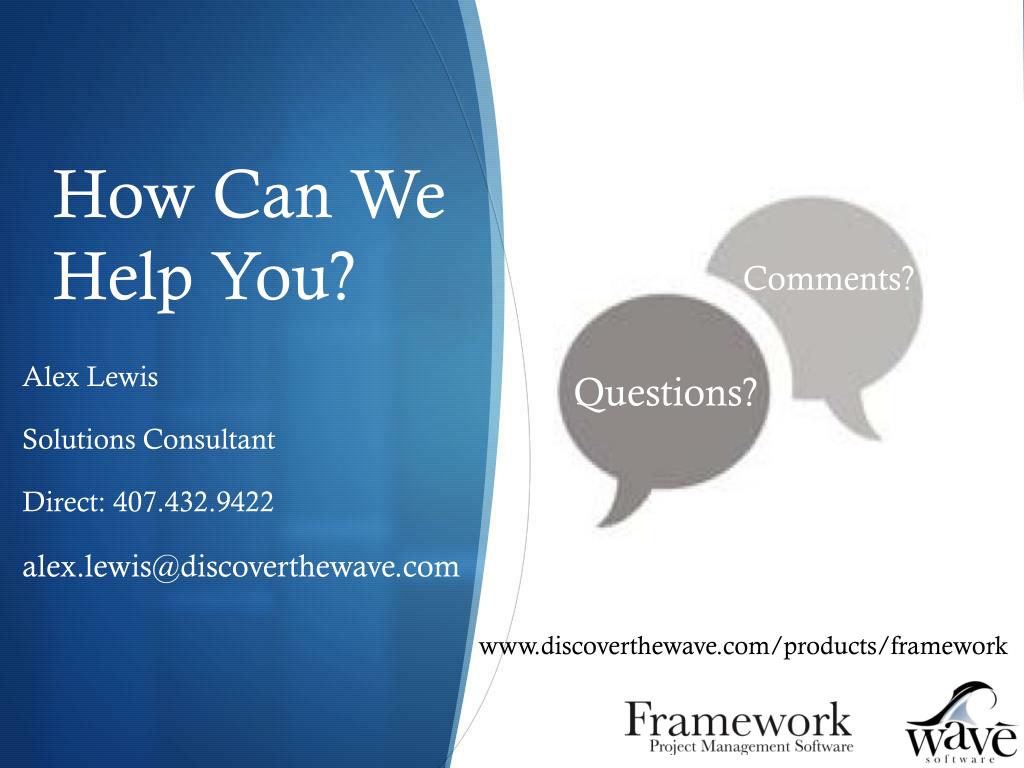 How Can We Help You?

Alex Lewis

Solutions Consultant

Direct: 407.432.9422

alex.lewis@discoverthewave.com

Comments?

Questions?

www.discoverthewave.com/products/framework

Framework
Project Management Software

wave
software